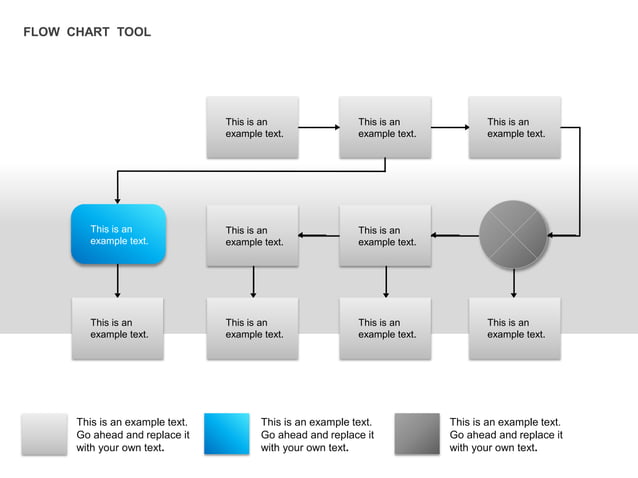 FLOW CHART TOOL

This is an example text.

This is an example text.

This is an example text.

This is an example text.

This is an example text.

This is an example text.

This is an example text.

This is an example text.

This is an example text.

This is an example text.

This is an example text. Go ahead and replace it with your own text.

This is an example text. Go ahead and replace it with your own text.

This is an example text. Go ahead and replace it with your own text.